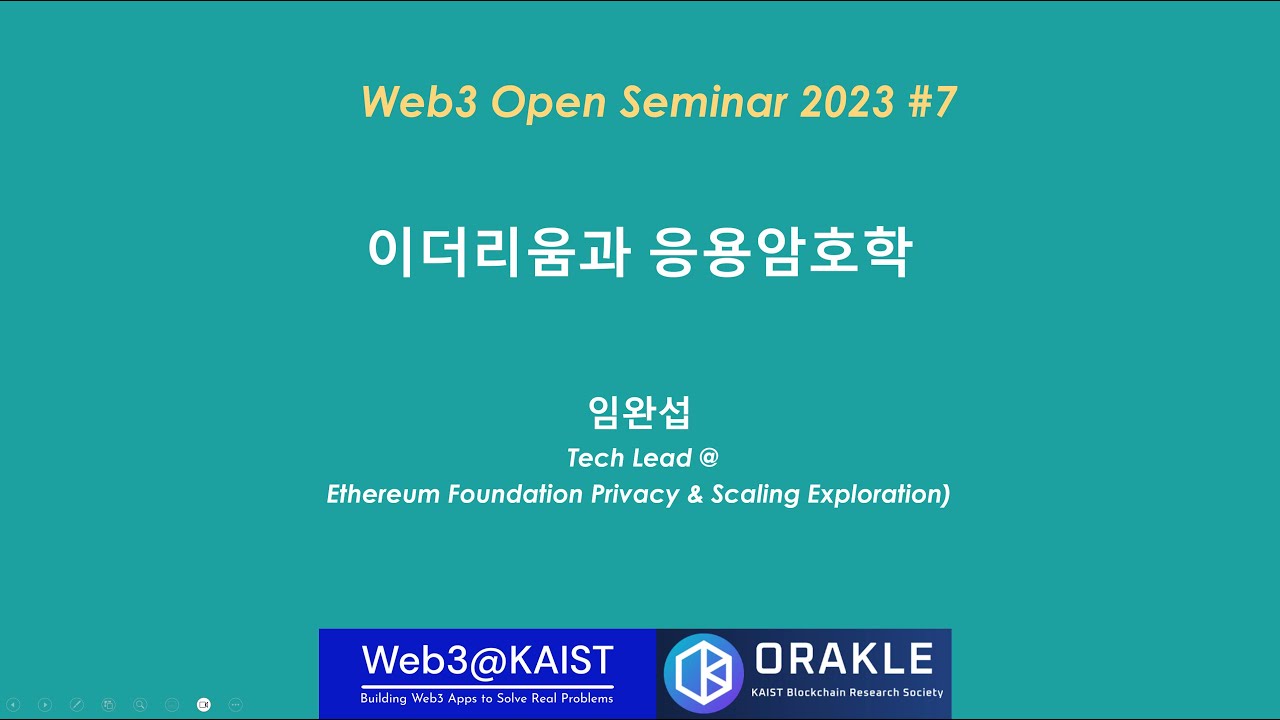 Web3 Open Seminar 2023 #7

이더리움과 응용암호학

임완섭
Tech Lead @
Ethereum Foundation Privacy & Scaling Exploration)

Web3@KAIST
Building Web3 Apps to Solve Real Problems

ORAKLE
KAIST Blockchain Research Society